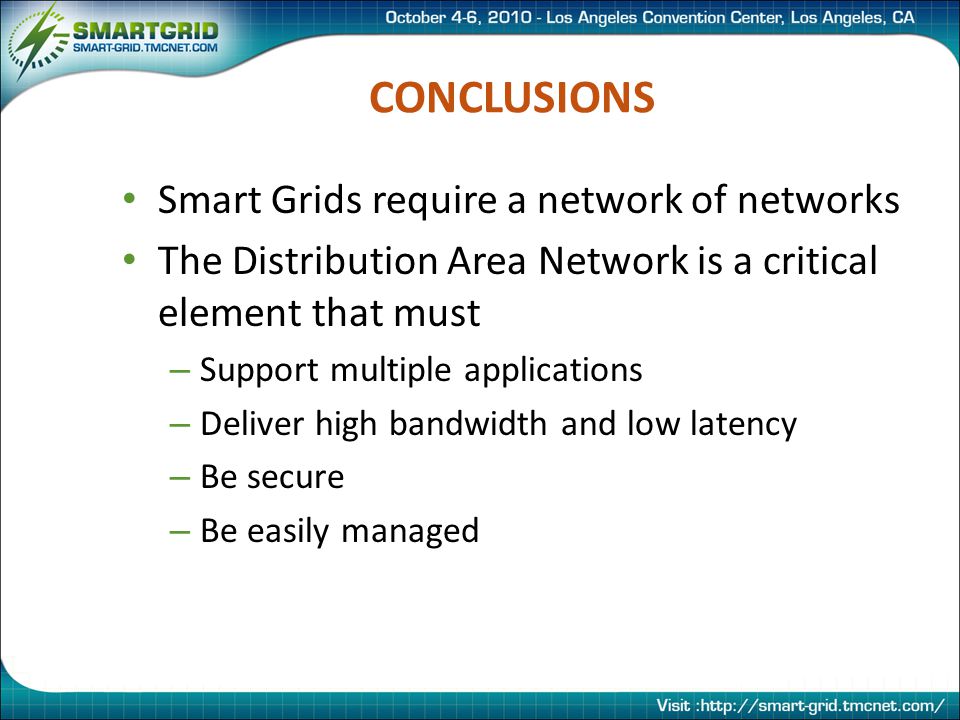 SMARTGRID
SMART-GRID.TMCNET.COM

October 4-6, 2010 - Los Angeles Convention Center, Los Angeles, CA

CONCLUSIONS

• Smart Grids require a network of networks
• The Distribution Area Network is a critical element that must
– Support multiple applications
– Deliver high bandwidth and low latency
– Be secure
– Be easily managed

Visit :http://smart-grid.tmcnet.com/